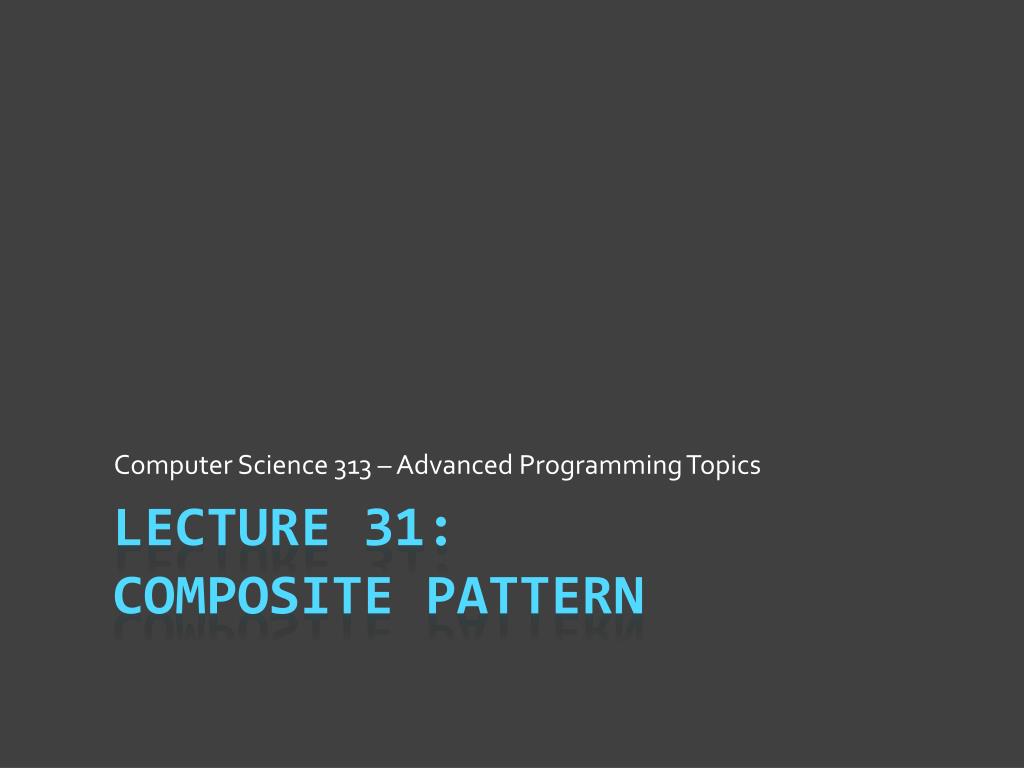 Computer Science 313 – Advanced Programming Topics

LECTURE 31:
COMPOSITE PATTERN